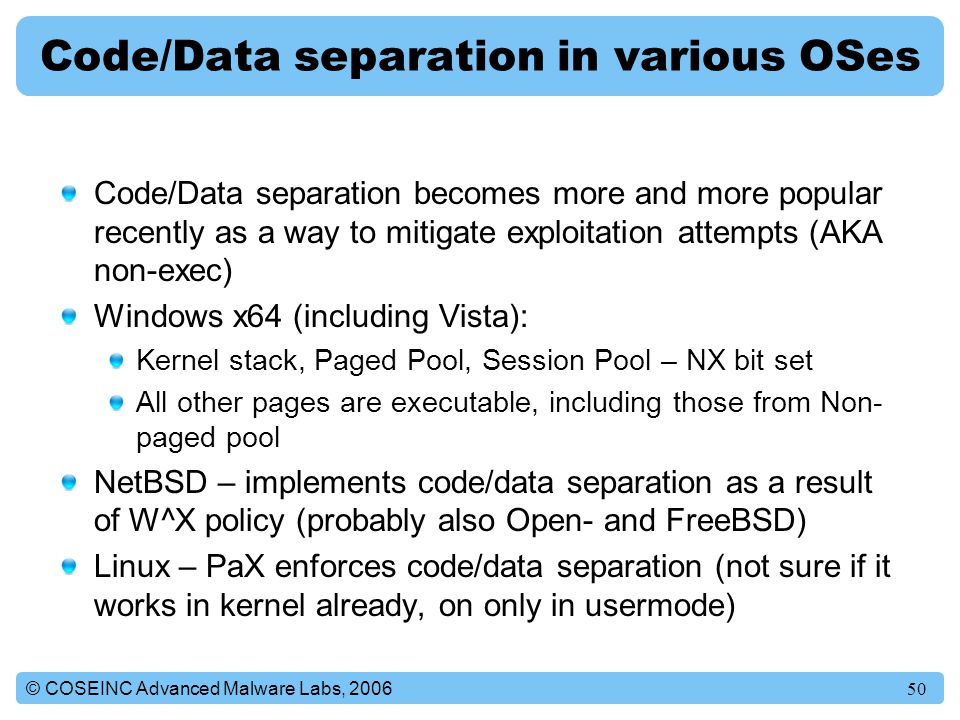 Code/Data separation in various OSes

Code/Data separation becomes more and more popular recently as a way to mitigate exploitation attempts (AKA non-exec)

Windows x64 (including Vista):

Kernel stack, Paged Pool, Session Pool – NX bit set

All other pages are executable, including those from Non-paged pool

NetBSD – implements code/data separation as a result of W^X policy (probably also Open- and FreeBSD)

Linux – PaX enforces code/data separation (not sure if it works in kernel already, on only in usermode)

© COSEINC Advanced Malware Labs, 2006

50